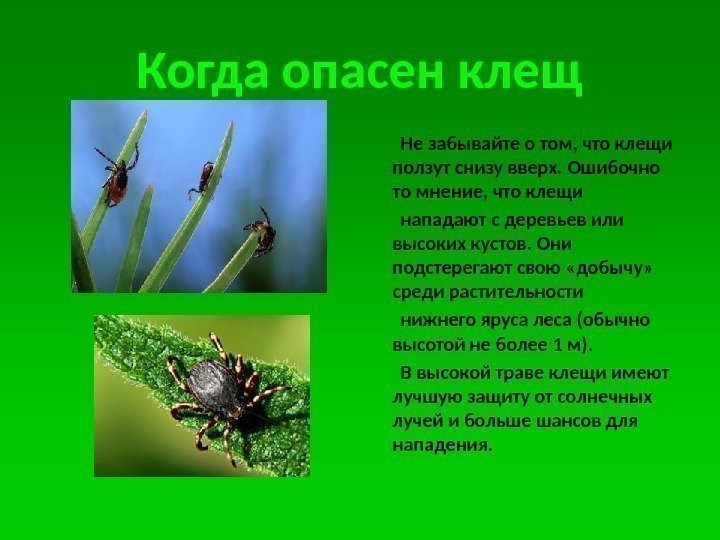 Когда опасен клещ

Не забывайте о том, что клещи ползут снизу вверх. Ошибочно то мнение, что клещи

нападают с деревьев или высоких кустов. Они подстерегают свою «добычу» среди растительности

нижнего яруса леса (обычно высотой не более 1 м).

В высокой траве клещи имеют лучшую защиту от солнечных лучей и больше шансов для нападения.